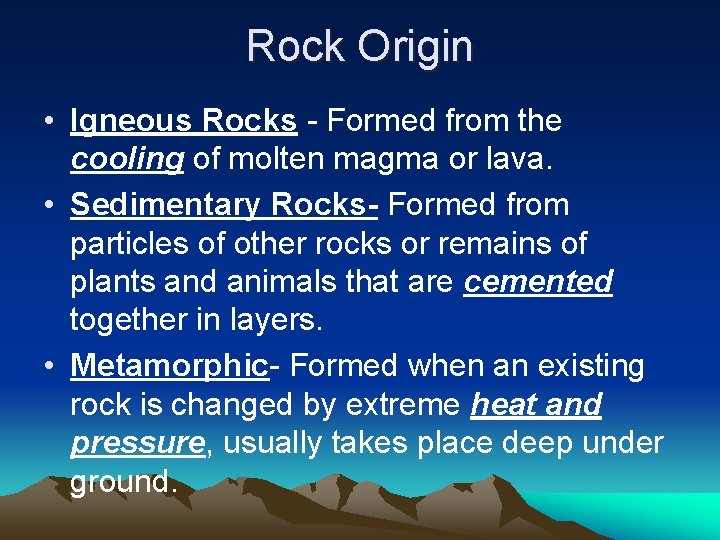 Rock Origin

• Igneous Rocks - Formed from the cooling of molten magma or lava.

• Sedimentary Rocks- Formed from particles of other rocks or remains of plants and animals that are cemented together in layers.

• Metamorphic- Formed when an existing rock is changed by extreme heat and pressure, usually takes place deep under ground.